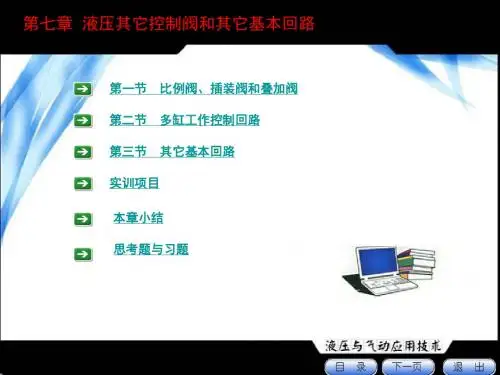 第七章 液压其它控制阀和其它基本回路

第一节 比例阀、插装阀和叠加阀

第二节 多缸工作控制回路

第三节 其它基本回路

实训项目

本章小结

思考题与习题

液压与气动应用技术

目 录

下一页

退 出